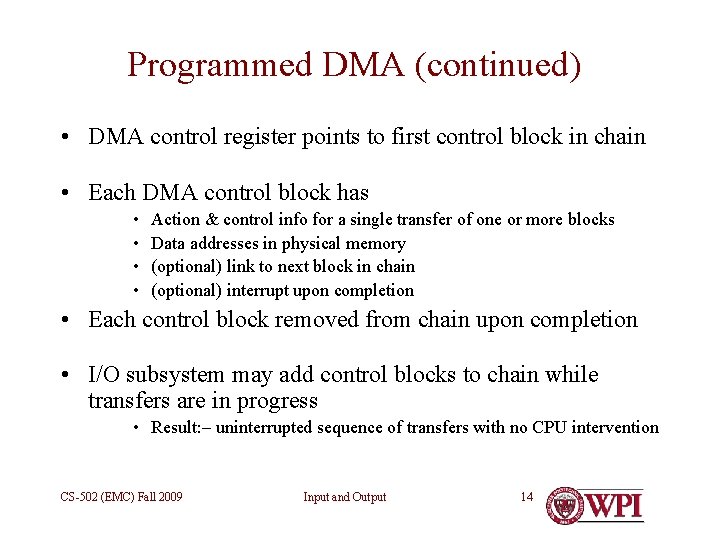 Programmed DMA (continued)

• DMA control register points to first control block in chain

• Each DMA control block has
  • Action & control info for a single transfer of one or more blocks
  • Data addresses in physical memory
  • (optional) link to next block in chain
  • (optional) interrupt upon completion

• Each control block removed from chain upon completion

• I/O subsystem may add control blocks to chain while transfers are in progress
  • Result:– uninterrupted sequence of transfers with no CPU intervention

CS-502 (EMC) Fall 2009

Input and Output

14

WPI